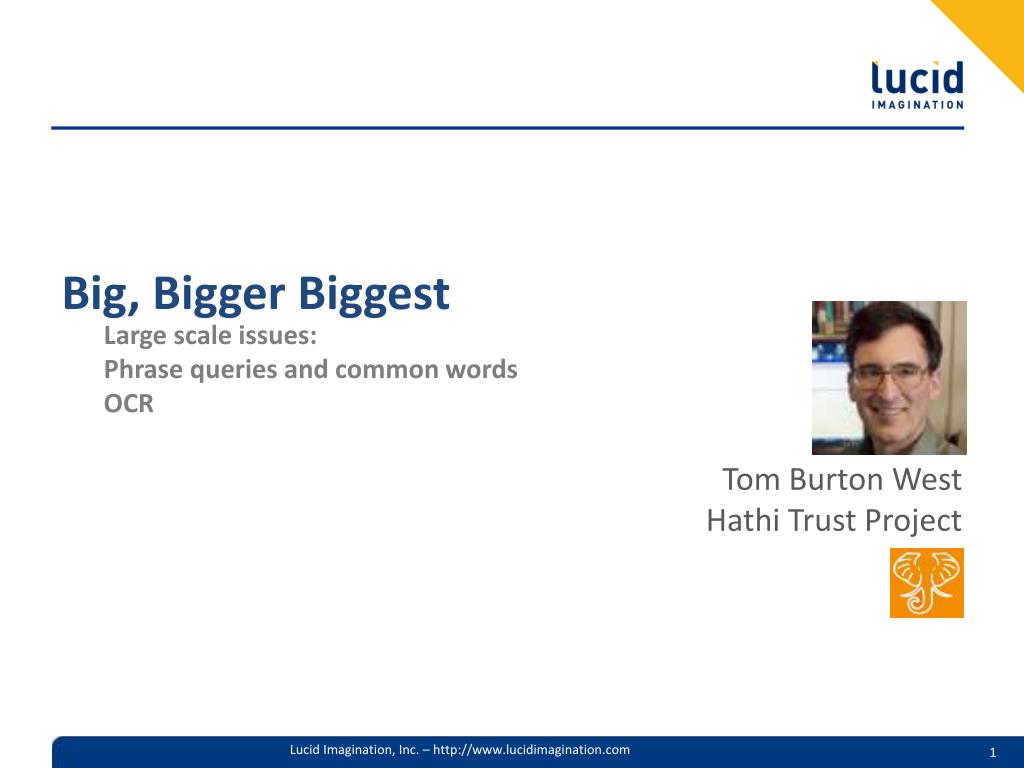 lucid
IMAGINATION

Big, Bigger Biggest

Large scale issues:
Phrase queries and common words
OCR

Tom Burton West
Hathi Trust Project

Lucid Imagination, Inc. – http://www.lucidimagination.com

1